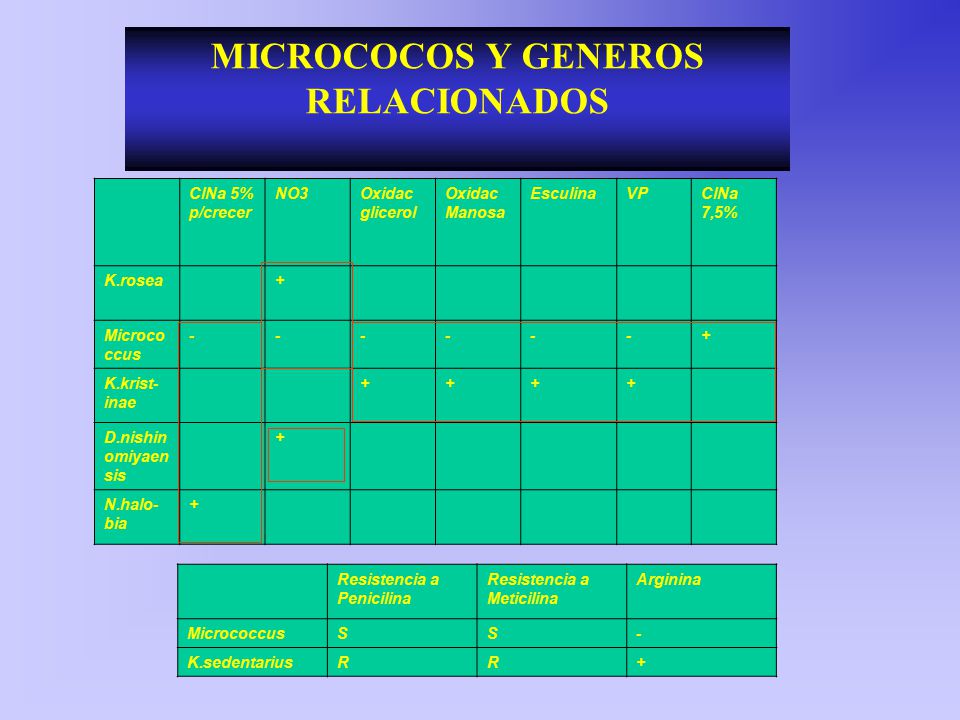 MICROCOCOS Y GENEROS RELACIONADOS

| | ClNa 5% p/crecer | NO3 | Oxidac glicerol | Oxidac Manosa | Esculina | VP | ClNa 7,5% |
|---|---|---|---|---|---|---|---|
| K.rosea | | + | | | | | |
| Micrococcus | - | - | - | - | - | - | + |
| K.kristinae | | | + | + | + | + | |
| D.nishinomiyaensis | | + | | | | | |
| N.halobia | + | | | | | | |

| | Resistencia a Penicilina | Resistencia a Meticilina | Arginina |
|---|---|---|---|
| Micrococcus | S | S | - |
| K.sedentarius | R | R | + |